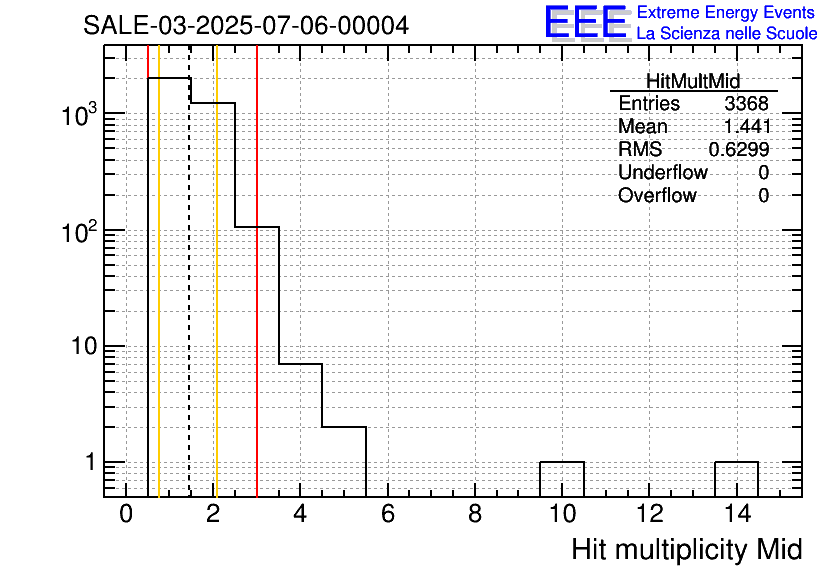 SALE-03-2025-07-06-00004

EEE Extreme Energy Events
La Scienza nelle Scuole

| HitMultMid | |
|---|---|
| Entries | 3368 |
| Mean | 1.441 |
| RMS | 0.6299 |
| Underflow | 0 |
| Overflow | 0 |

$10^3$
$10^2$
10
1

0 2 4 6 8 10 12 14

Hit multiplicity Mid